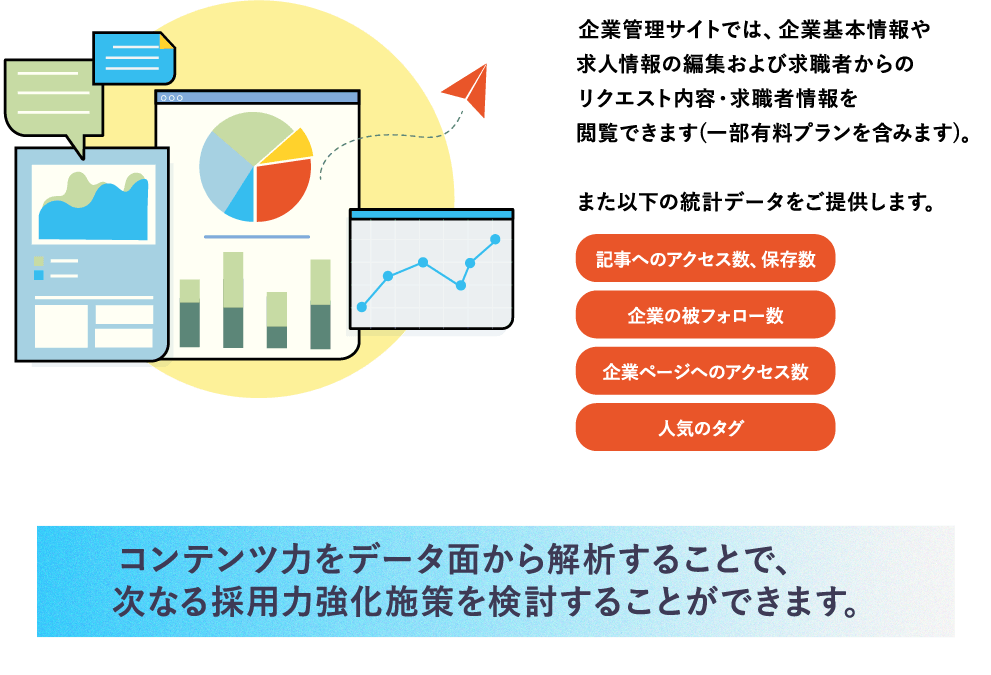 企業管理サイトでは、企業基本情報や求人情報の編集および求職者からのリクエスト内容・求職者情報を閲覧できます(一部有料プランを含みます)。

また以下の統計データをご提供します。

記事へのアクセス数、保存数

企業の被フォロー数

企業ページへのアクセス数

人気のタグ

コンテンツ力をデータ面から解析することで、次なる採用力強化施策を検討することができます。